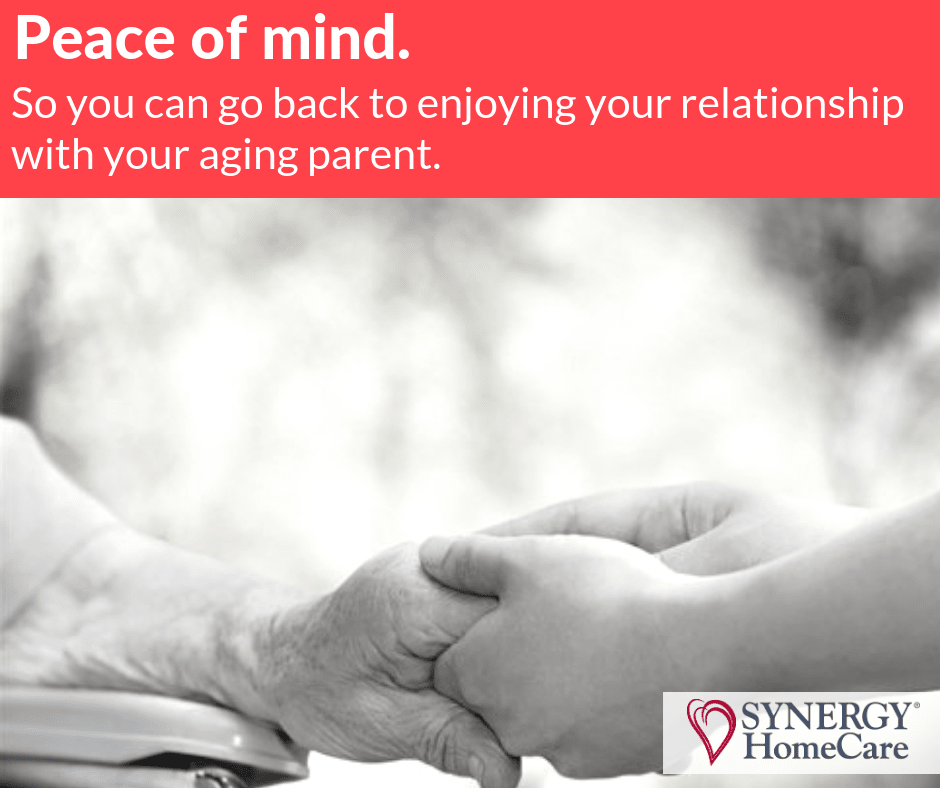 Peace of mind.
So you can go back to enjoying your relationship with your aging parent.

SYNERGY®
HomeCare